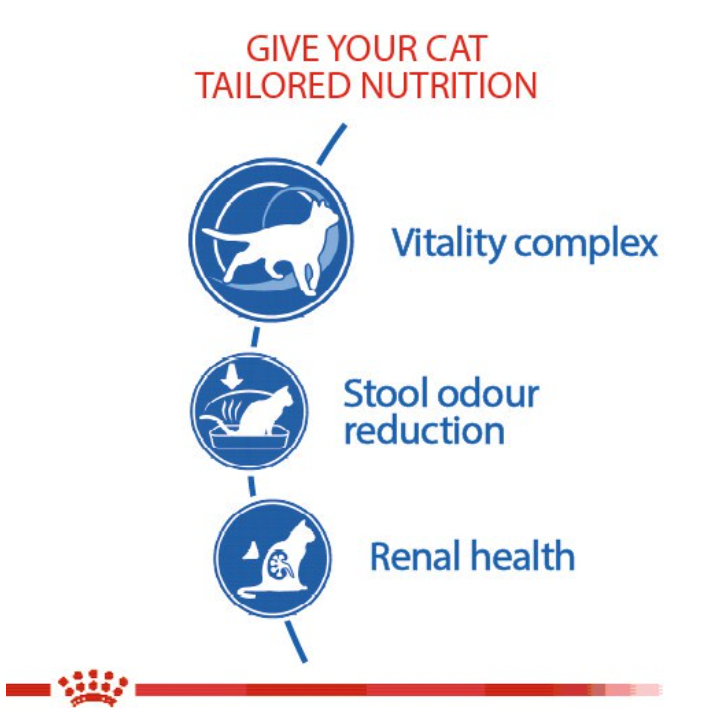 GIVE YOUR CAT TAILORED NUTRITION

Vitality complex

Stool odour reduction

Renal health